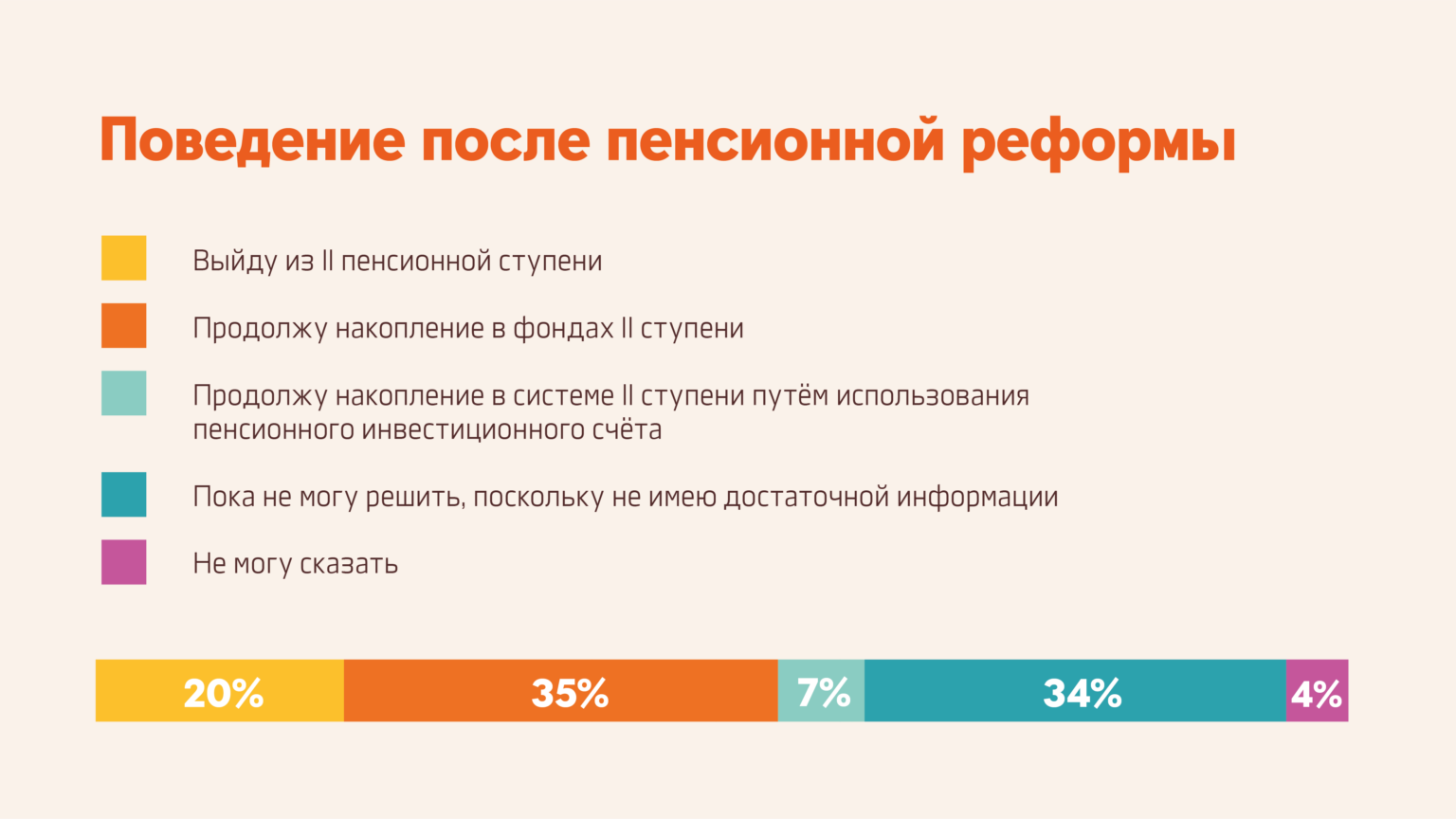 Поведение после пенсионной реформы

Выйду из II пенсионной ступени

Продолжу накопление в фондах II ступени

Продолжу накопление в системе II ступени путём использования пенсионного инвестиционного счёта

Пока не могу решить, поскольку не имею достаточной информации

Не могу сказать

20% 35% 7% 34% 4%